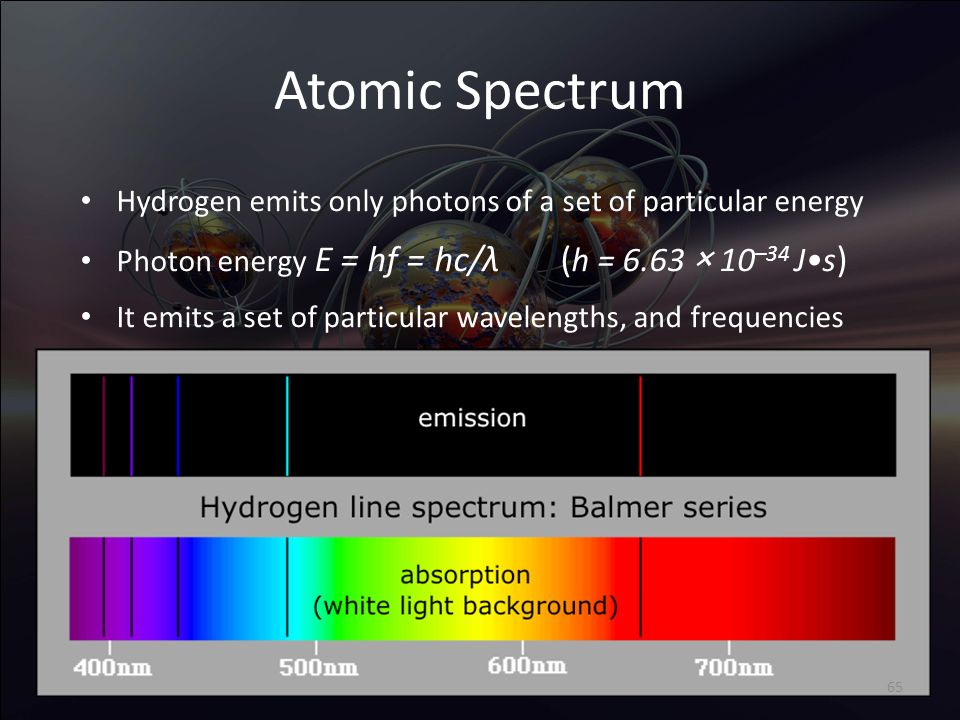 Atomic Spectrum

• Hydrogen emits only photons of a set of particular energy
• Photon energy $E = hf = hc/\lambda$ ($h = 6.63 \times 10^{-34}$ J•s)
• It emits a set of particular wavelengths, and frequencies

emission

Hydrogen line spectrum: Balmer series

absorption
(white light background)

400nm 500nm 600nm 700nm

65